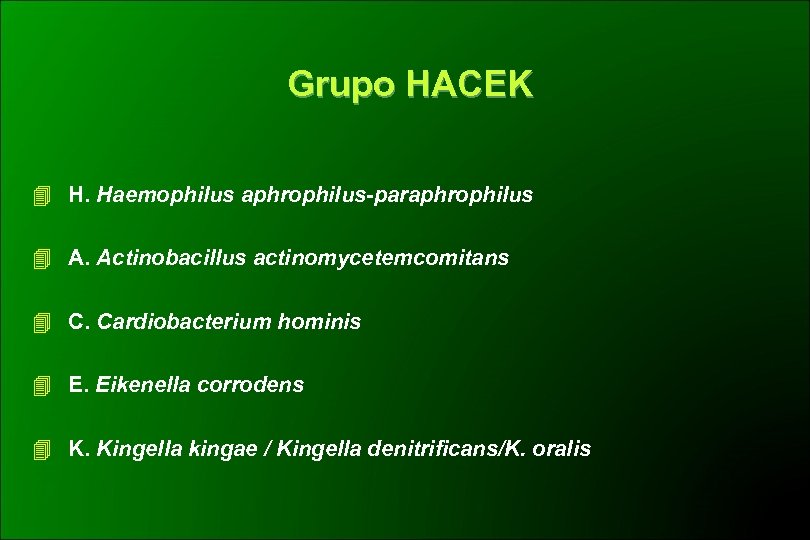 Grupo HACEK

H. Haemophilus aphrophilus-paraphrophilus

A. Actinobacillus actinomycetemcomitans

C. Cardiobacterium hominis

E. Eikenella corrodens

K. Kingella kingae / Kingella denitrificans/K. oralis